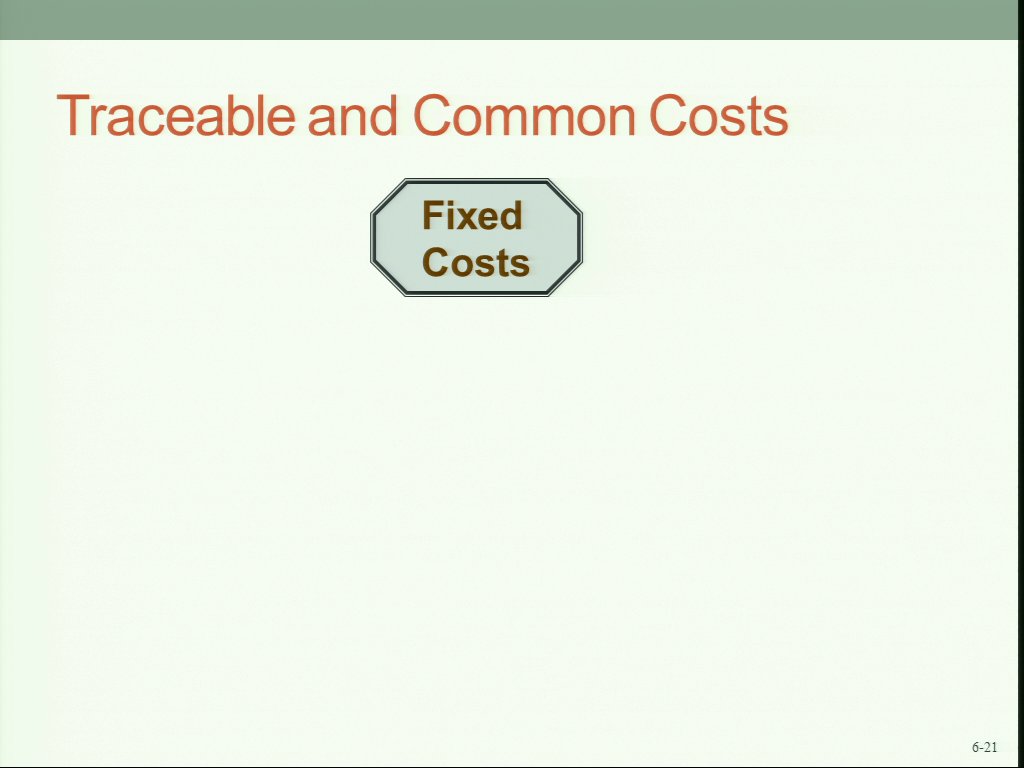 Traceable and Common Costs

Fixed Costs

6-21